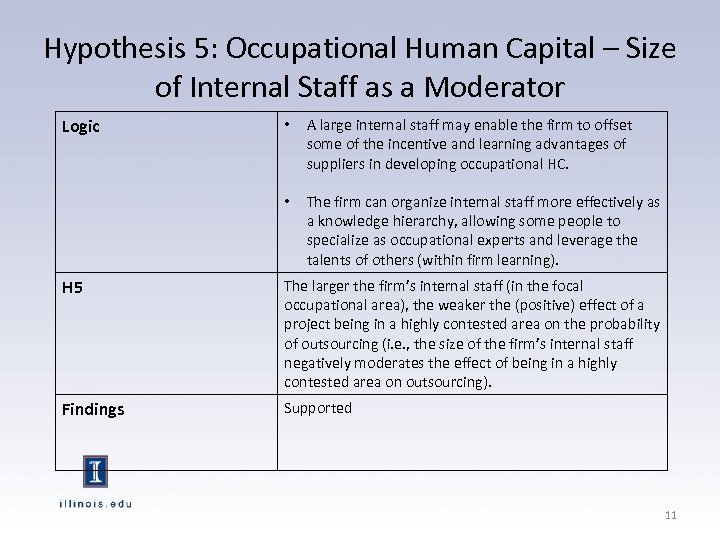 Hypothesis 5: Occupational Human Capital – Size of Internal Staff as a Moderator

| | |
|---|---|
| **Logic** | • A large internal staff may enable the firm to offset some of the incentive and learning advantages of suppliers in developing occupational HC. • The firm can organize internal staff more effectively as a knowledge hierarchy, allowing some people to specialize as occupational experts and leverage the talents of others (within firm learning). |
| **H5** | The larger the firm's internal staff (in the focal occupational area), the weaker the (positive) effect of a project being in a highly contested area on the probability of outsourcing (i.e., the size of the firm's internal staff negatively moderates the effect of being in a highly contested area on outsourcing). |
| **Findings** | Supported |

I

illinois.edu

11